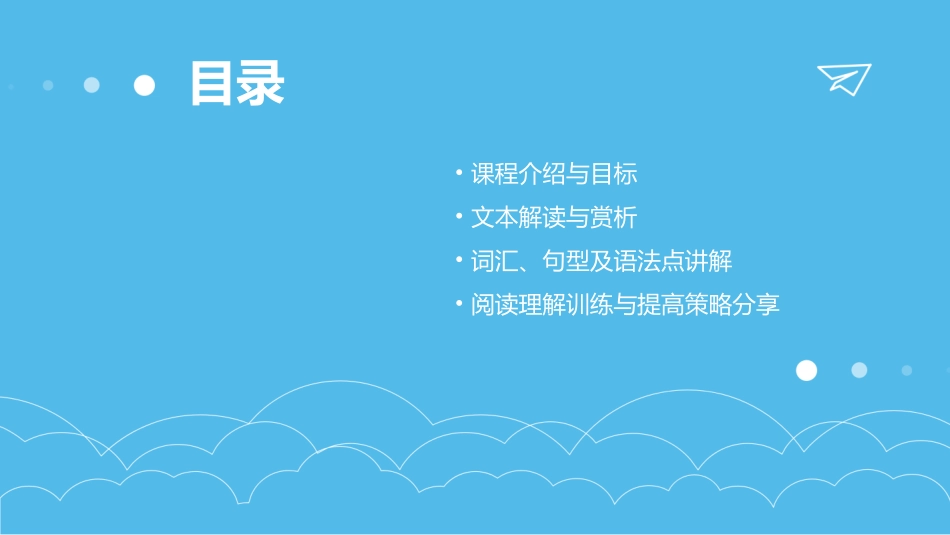 目录

• 课程介绍与目标
• 文本解读与赏析
• 词汇、句型及语法点讲解
• 阅读理解训练与提高策略分享